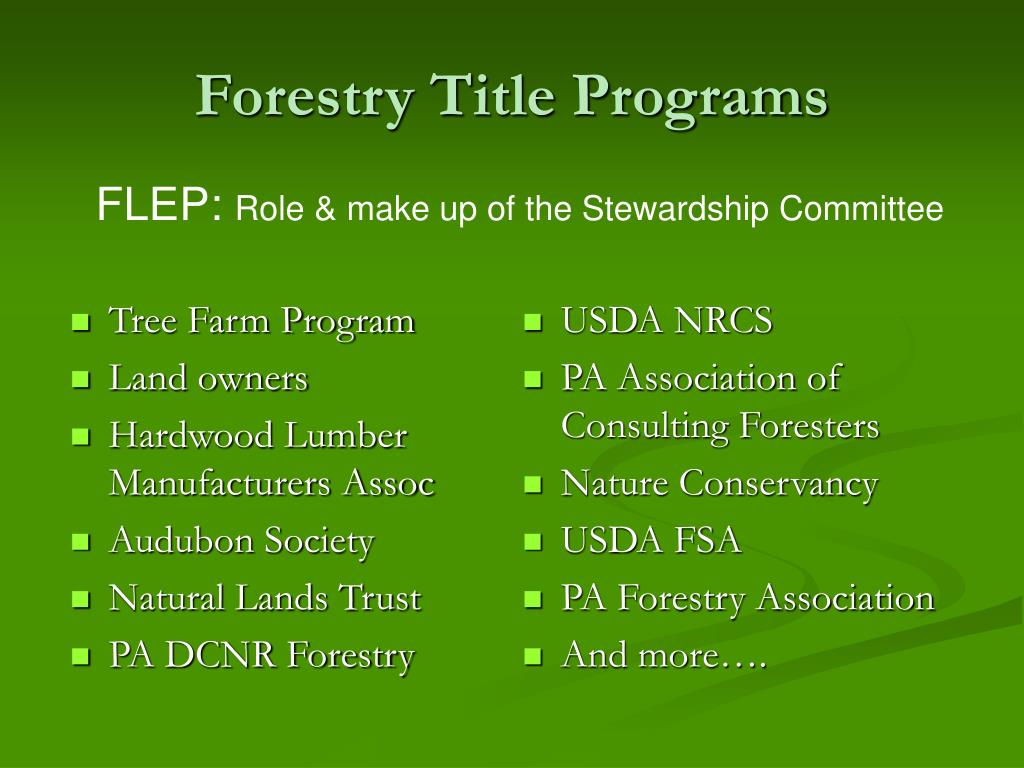 Forestry Title Programs

FLEP: Role & make up of the Stewardship Committee

- Tree Farm Program
- Land owners
- Hardwood Lumber Manufacturers Assoc
- Audubon Society
- Natural Lands Trust
- PA DCNR Forestry

- USDA NRCS
- PA Association of Consulting Foresters
- Nature Conservancy
- USDA FSA
- PA Forestry Association
- And more….